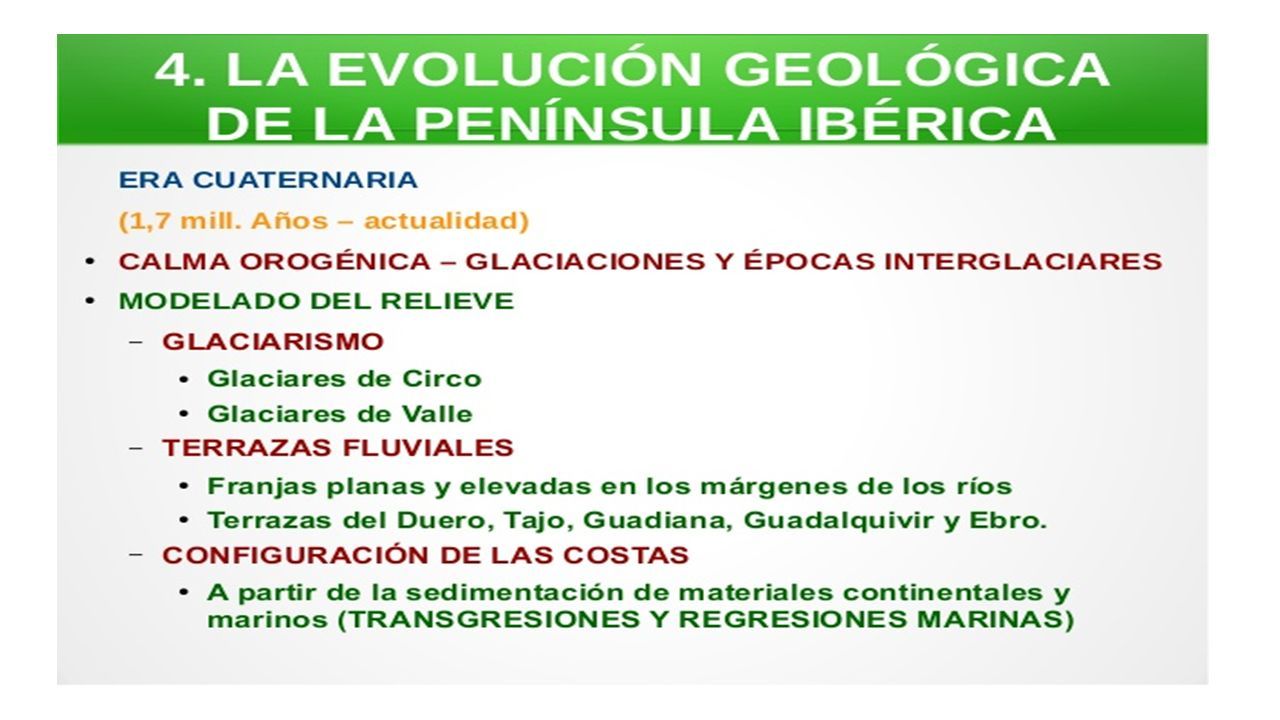 4. LA EVOLUCIÓN GEOLÓGICA DE LA PENÍNSULA IBÉRICA

ERA CUATERNARIA

(1,7 mill. Años – actualidad)

• CALMA OROGÉNICA – GLACIACIONES Y ÉPOCAS INTERGLACIARES
• MODELADO DEL RELIEVE
 – GLACIARISMO
  • Glaciares de Circo
  • Glaciares de Valle
 – TERRAZAS FLUVIALES
  • Franjas planas y elevadas en los márgenes de los ríos
  • Terrazas del Duero, Tajo, Guadiana, Guadalquivir y Ebro.
 – CONFIGURACIÓN DE LAS COSTAS
  • A partir de la sedimentación de materiales continentales y marinos (TRANSGRESIONES Y REGRESIONES MARINAS)